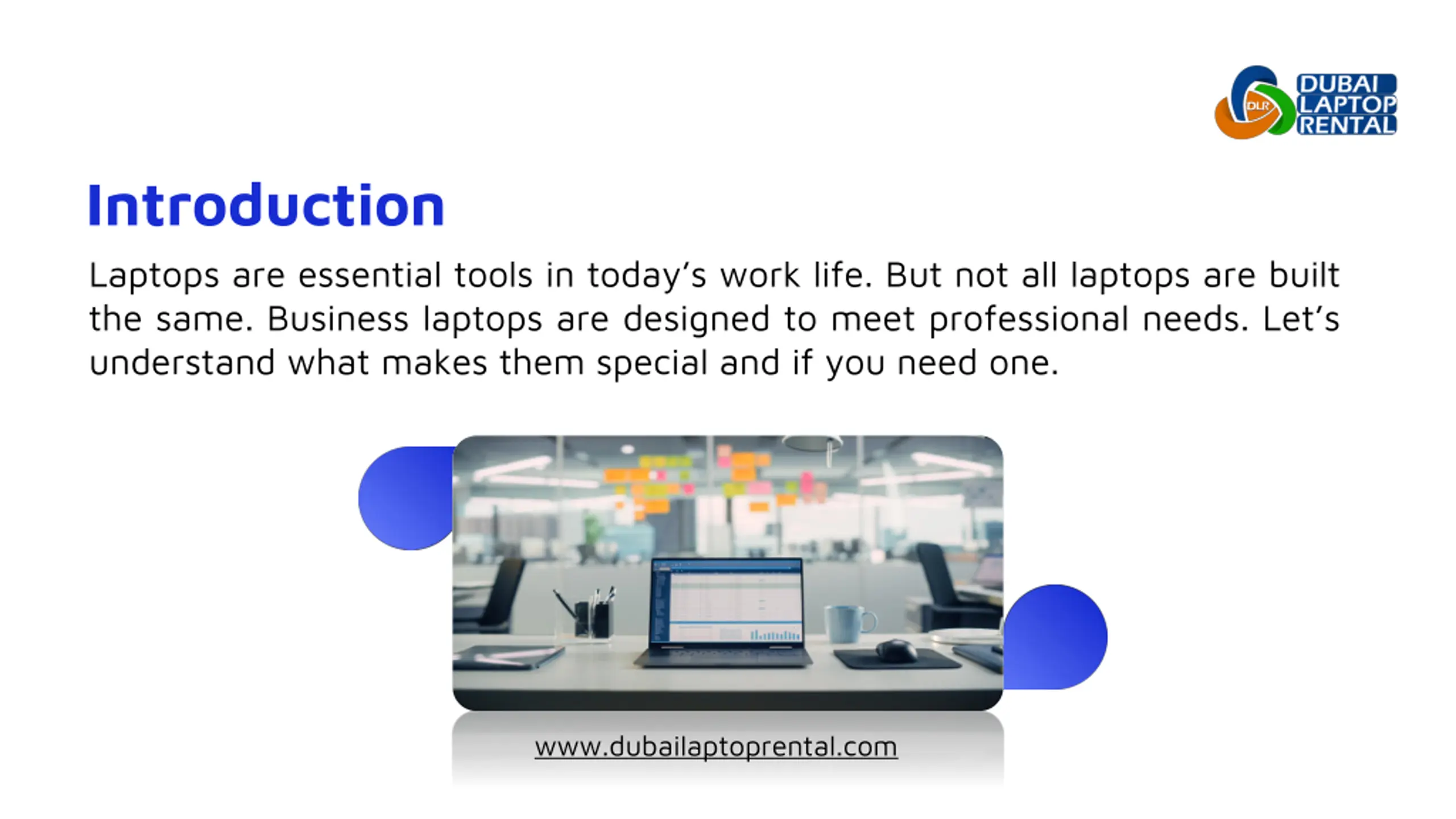 DLR DUBAI LAPTOP RENTAL

Introduction

Laptops are essential tools in today's work life. But not all laptops are built the same. Business laptops are designed to meet professional needs. Let's understand what makes them special and if you need one.

www.dubailaptoprental.com